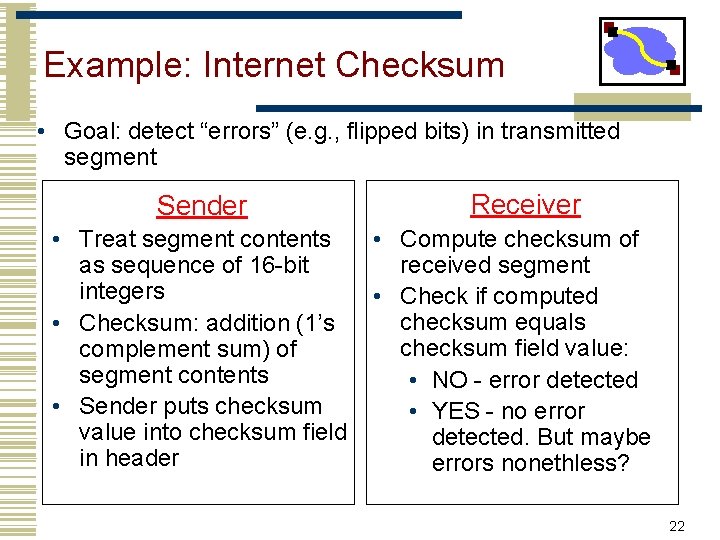 Example: Internet Checksum

• Goal: detect “errors” (e.g., flipped bits) in transmitted segment

Sender

• Treat segment contents as sequence of 16-bit integers
• Checksum: addition (1’s complement sum) of segment contents
• Sender puts checksum value into checksum field in header

Receiver

• Compute checksum of received segment
• Check if computed checksum equals checksum field value:
  • NO - error detected
  • YES - no error detected. But maybe errors nonethless?

22